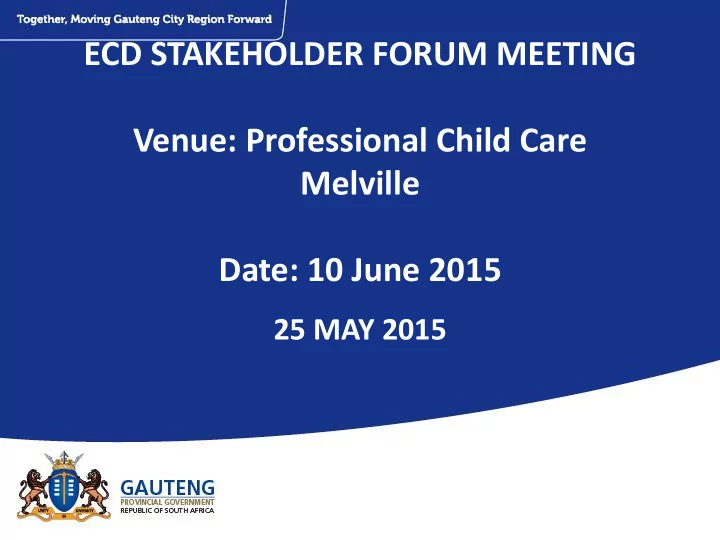 Together, Moving Gauteng City Region Forward

ECD STAKEHOLDER FORUM MEETING

Venue: Professional Child Care Melville

Date: 10 June 2015

25 MAY 2015

GAUTENG
PROVINCIAL GOVERNMENT
REPUBLIC OF SOUTH AFRICA